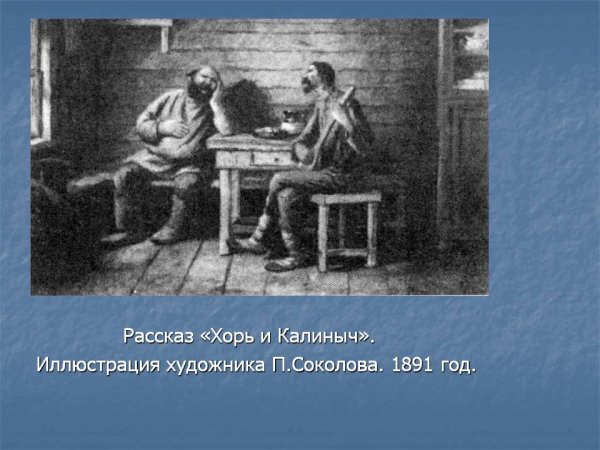 Рассказ «Хорь и Калиныч».
Иллюстрация художника П.Соколова. 1891 год.